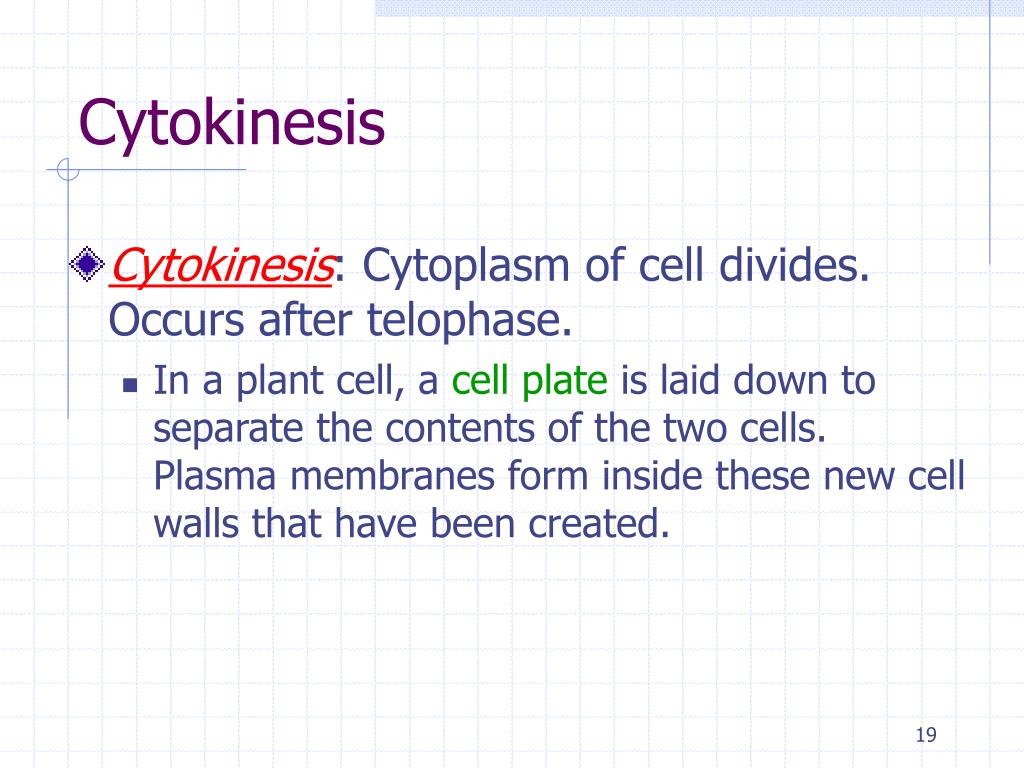 Cytokinesis

Cytokinesis: Cytoplasm of cell divides. Occurs after telophase.

In a plant cell, a cell plate is laid down to separate the contents of the two cells. Plasma membranes form inside these new cell walls that have been created.

19